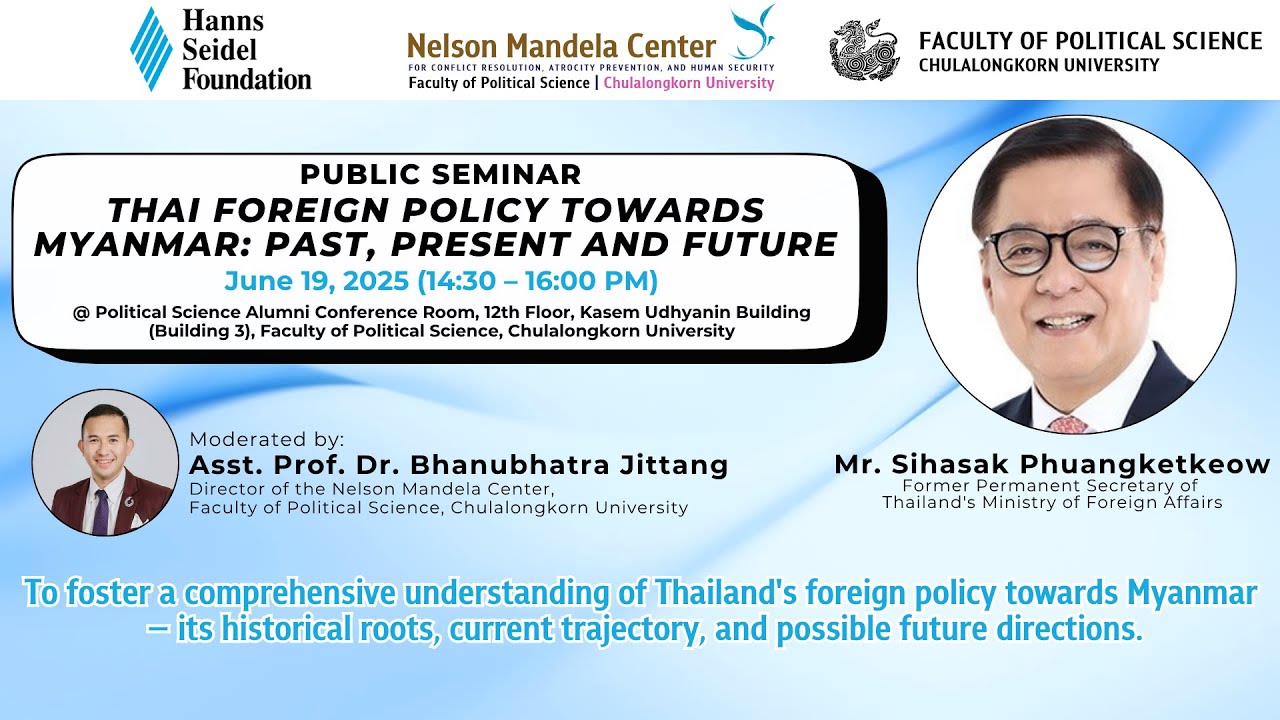 Hanns Seidel Foundation

Nelson Mandela Center
FOR CONFLICT RESOLUTION, ATROCITY PREVENTION, AND HUMAN SECURITY
Faculty of Political Science | Chulalongkorn University

FACULTY OF POLITICAL SCIENCE
CHULALONGKORN UNIVERSITY

PUBLIC SEMINAR
THAI FOREIGN POLICY TOWARDS MYANMAR: PAST, PRESENT AND FUTURE
June 19, 2025 (14:30 – 16:00 PM)
@ Political Science Alumni Conference Room, 12th Floor, Kasem Udhyanin Building (Building 3), Faculty of Political Science, Chulalongkorn University

Moderated by:
Asst. Prof. Dr. Bhanubhatra Jittang
Director of the Nelson Mandela Center, Faculty of Political Science, Chulalongkorn University

Mr. Sihasak Phuangketkeow
Former Permanent Secretary of Thailand's Ministry of Foreign Affairs

To foster a comprehensive understanding of Thailand's foreign policy towards Myanmar – its historical roots, current trajectory, and possible future directions.